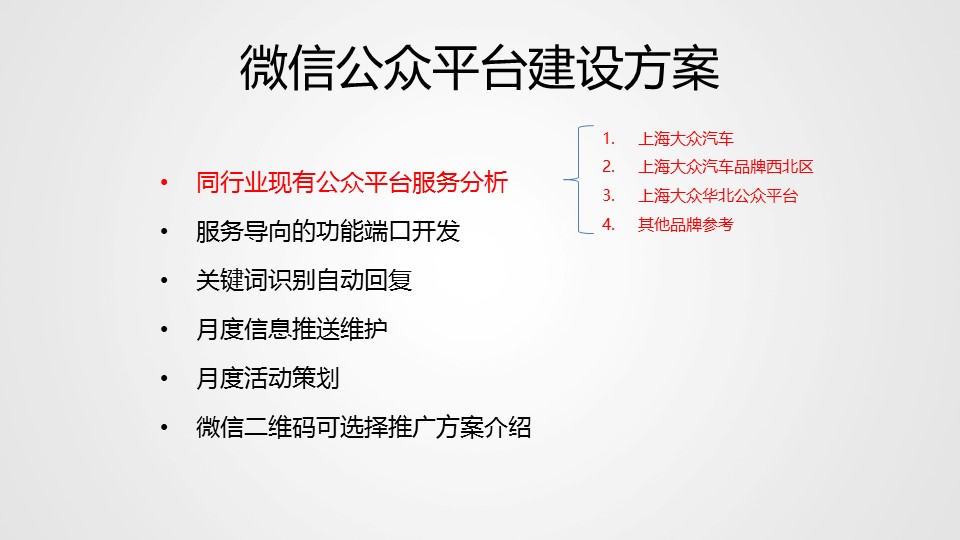 微信公众平台建设方案

• 同行业现有公众平台服务分析

1. 上海大众汽车
2. 上海大众汽车品牌西北区
3. 上海大众华北公众平台
4. 其他品牌参考

• 服务导向的功能端口开发
• 关键词识别自动回复
• 月度信息推送维护
• 月度活动策划
• 微信二维码可选择推广方案介绍